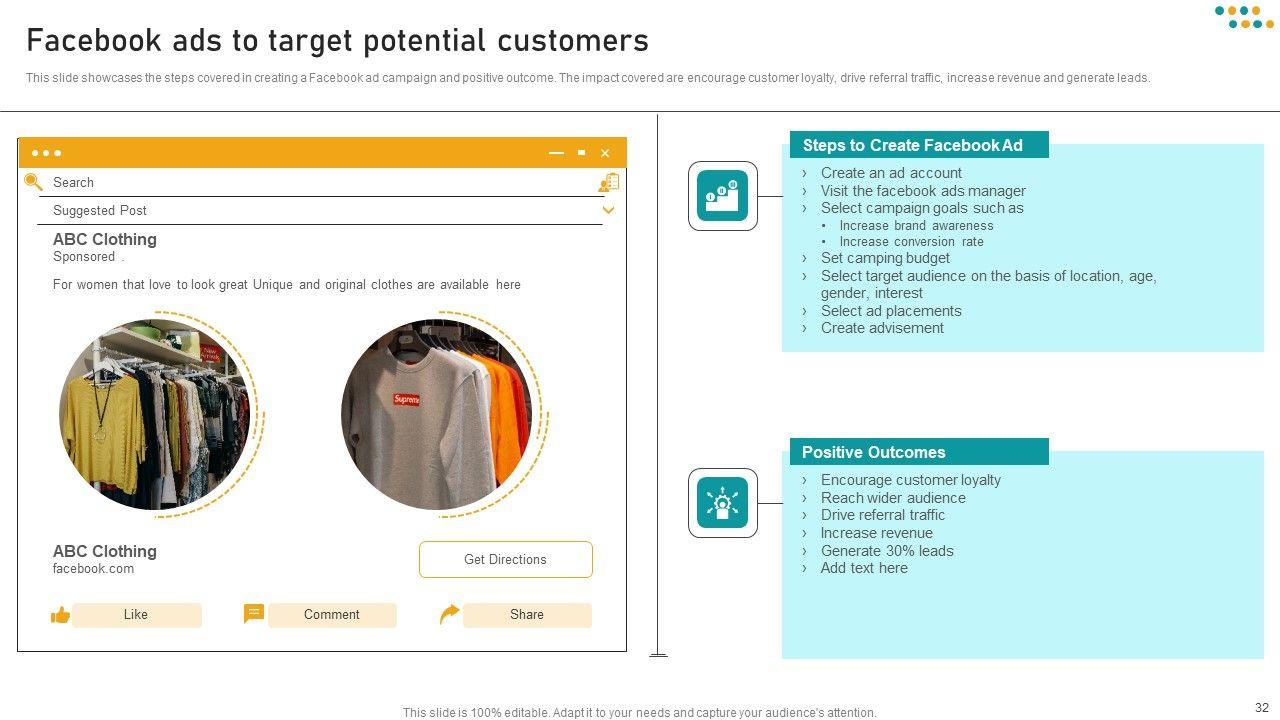 Facebook ads to target potential customers

This slide showcases the steps covered in creating a Facebook ad campaign and positive outcome. The impact covered are encourage customer loyalty, drive referral traffic, increase revenue and generate leads.

Search

Suggested Post

ABC Clothing
Sponsored .

For women that love to look great Unique and original clothes are available here

Supreme

ABC Clothing
facebook.com

Get Directions

Like

Comment

Share

Steps to Create Facebook Ad

› Create an ad account
› Visit the facebook ads manager
› Select campaign goals such as
• Increase brand awareness
• Increase conversion rate
› Set camping budget
› Select target audience on the basis of location, age, gender, interest
› Select ad placements
› Create advisement

Positive Outcomes

› Encourage customer loyalty
› Reach wider audience
› Drive referral traffic
› Increase revenue
› Generate 30% leads
› Add text here

This slide is 100% editable. Adapt it to your needs and capture your audience's attention.

32